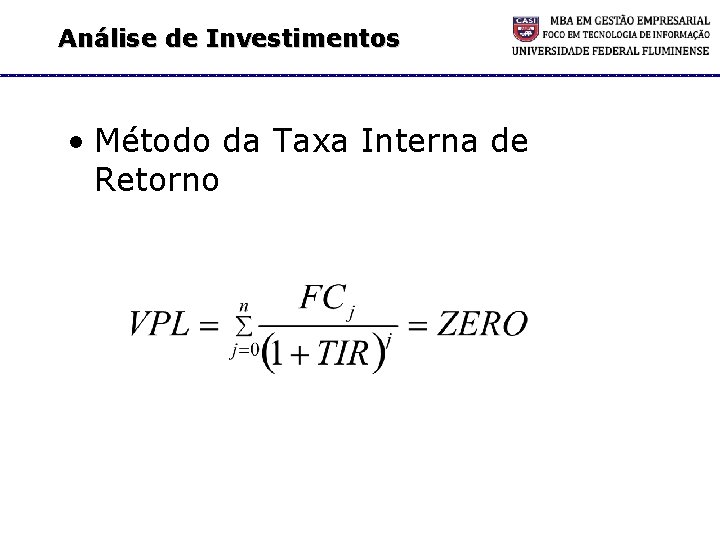 Análise de Investimentos

CASI MBA EM GESTÃO EMPRESARIAL
FOCO EM TECNOLOGIA DE INFORMAÇÃO
UNIVERSIDADE FEDERAL FLUMINENSE

• Método da Taxa Interna de Retorno

$VPL = \sum_{j=0}^{n} \frac{FC_j}{(1+TIR)^j} = ZERO$